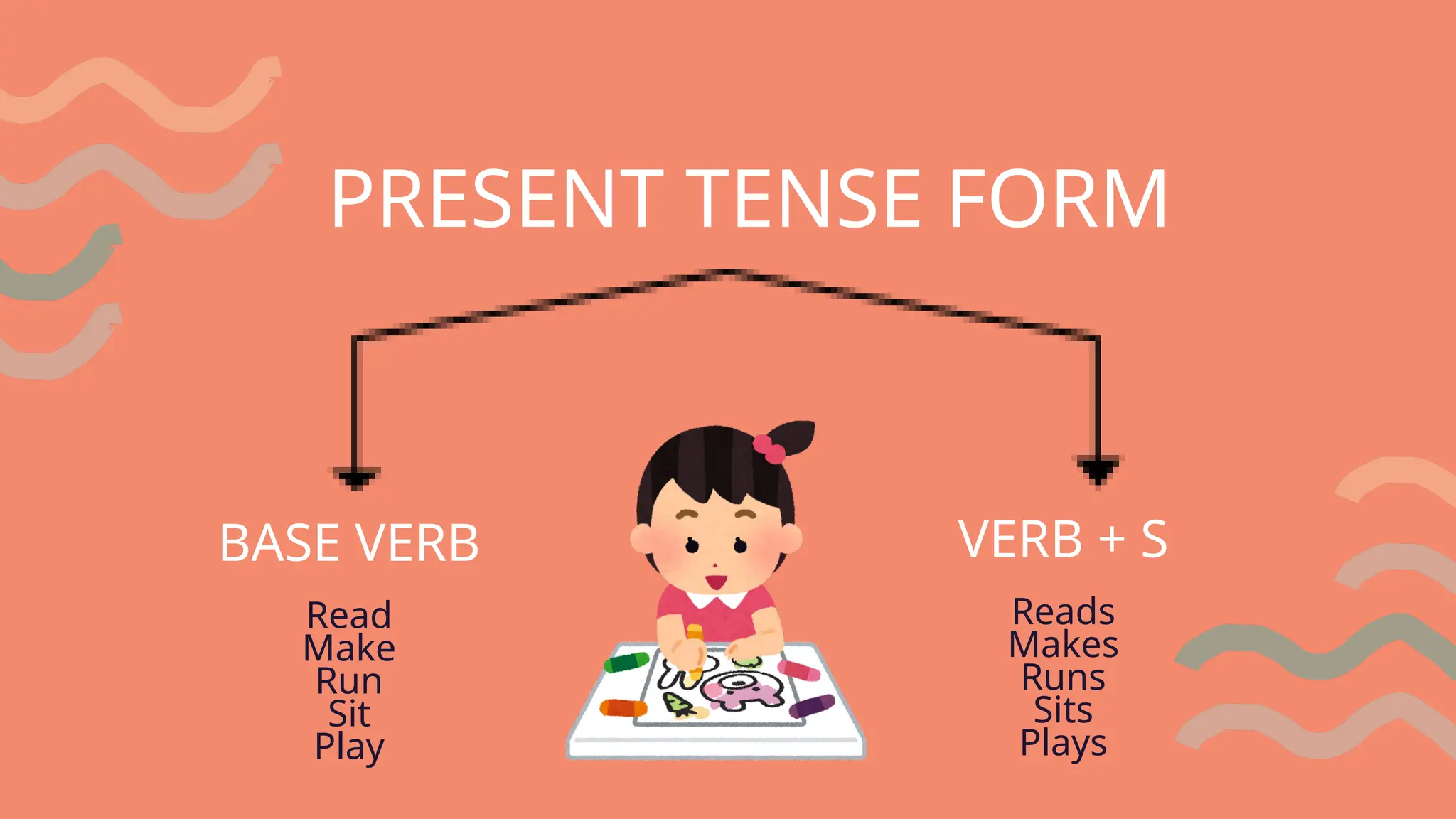 PRESENT TENSE FORM

BASE VERB

Read
Make
Run
Sit
Play

VERB + S

Reads
Makes
Runs
Sits
Plays